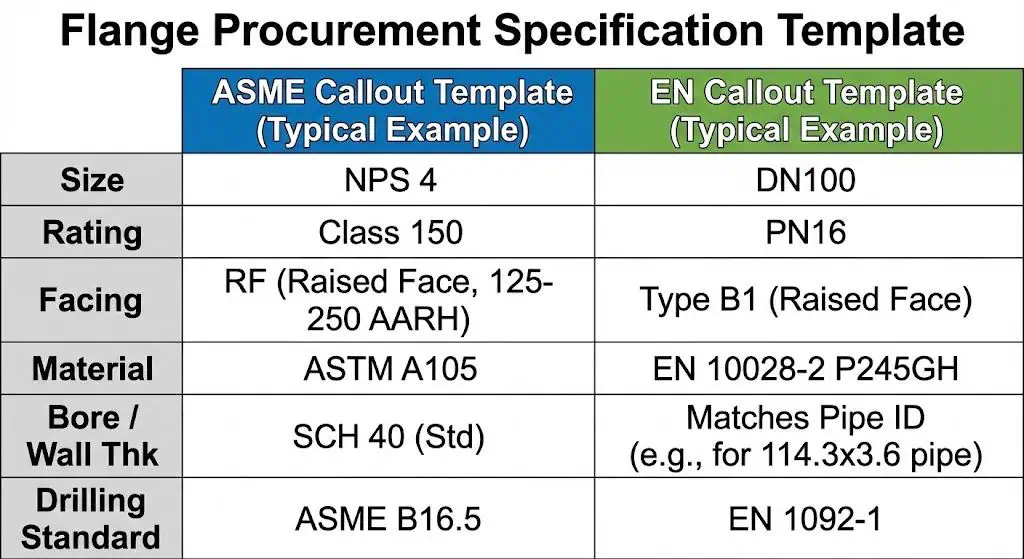 Flange Procurement Specification Template

| | ASME Callout Template (Typical Example) | EN Callout Template (Typical Example) |
|---|---|---|
| Size | NPS 4 | DN100 |
| Rating | Class 150 | PN16 |
| Facing | RF (Raised Face, 125-250 AARH) | Type B1 (Raised Face) |
| Material | ASTM A105 | EN 10028-2 P245GH |
| Bore / Wall Thk | SCH 40 (Std) | Matches Pipe ID (e.g., for 114.3x3.6 pipe) |
| Drilling Standard | ASME B16.5 | EN 1092-1 |